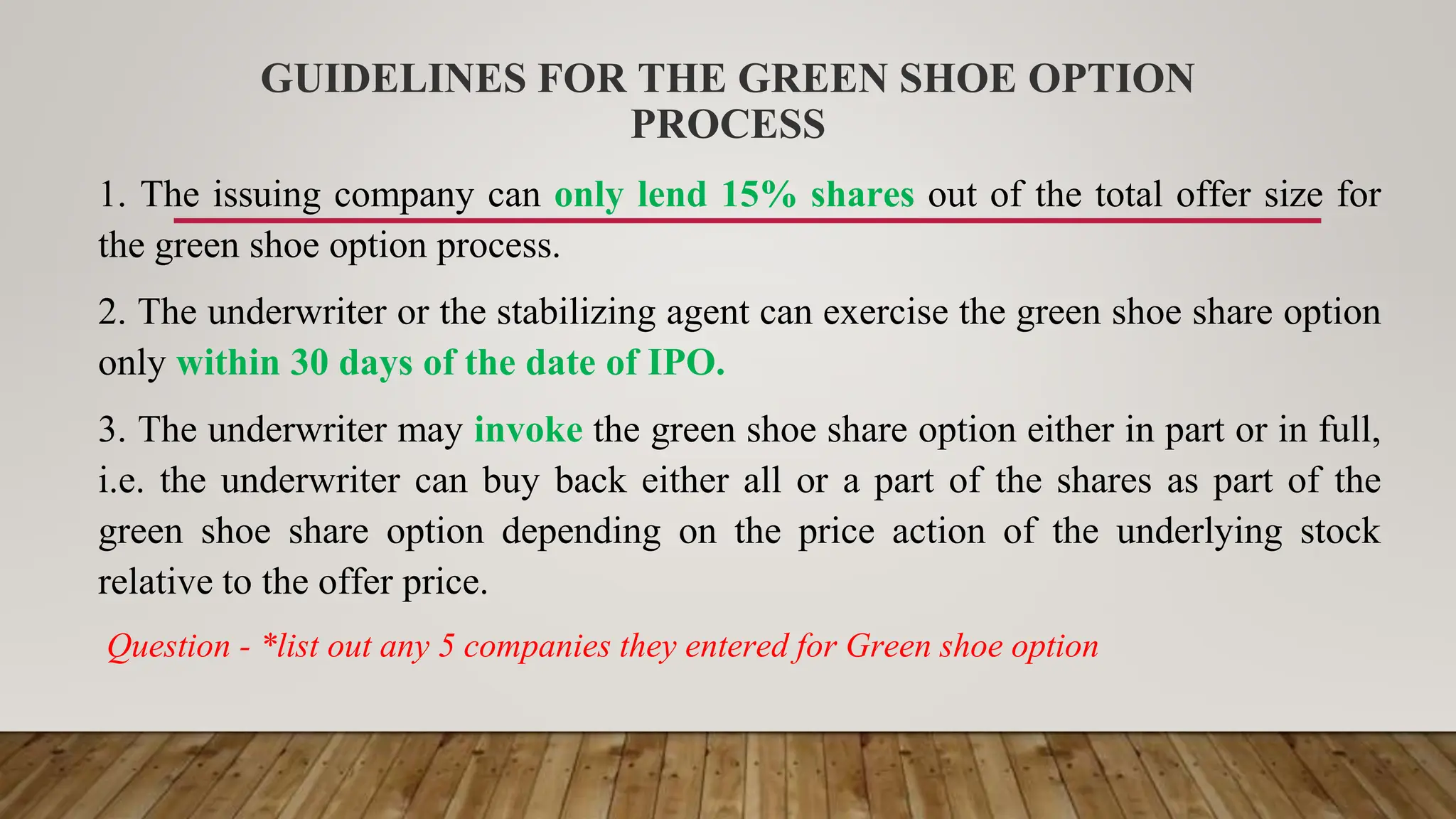 GUIDELINES FOR THE GREEN SHOE OPTION PROCESS

1. The issuing company can only lend 15% shares out of the total offer size for the green shoe option process.

2. The underwriter or the stabilizing agent can exercise the green shoe share option only within 30 days of the date of IPO.

3. The underwriter may invoke the green shoe share option either in part or in full, i.e. the underwriter can buy back either all or a part of the shares as part of the green shoe share option depending on the price action of the underlying stock relative to the offer price.

Question - *list out any 5 companies they entered for Green shoe option